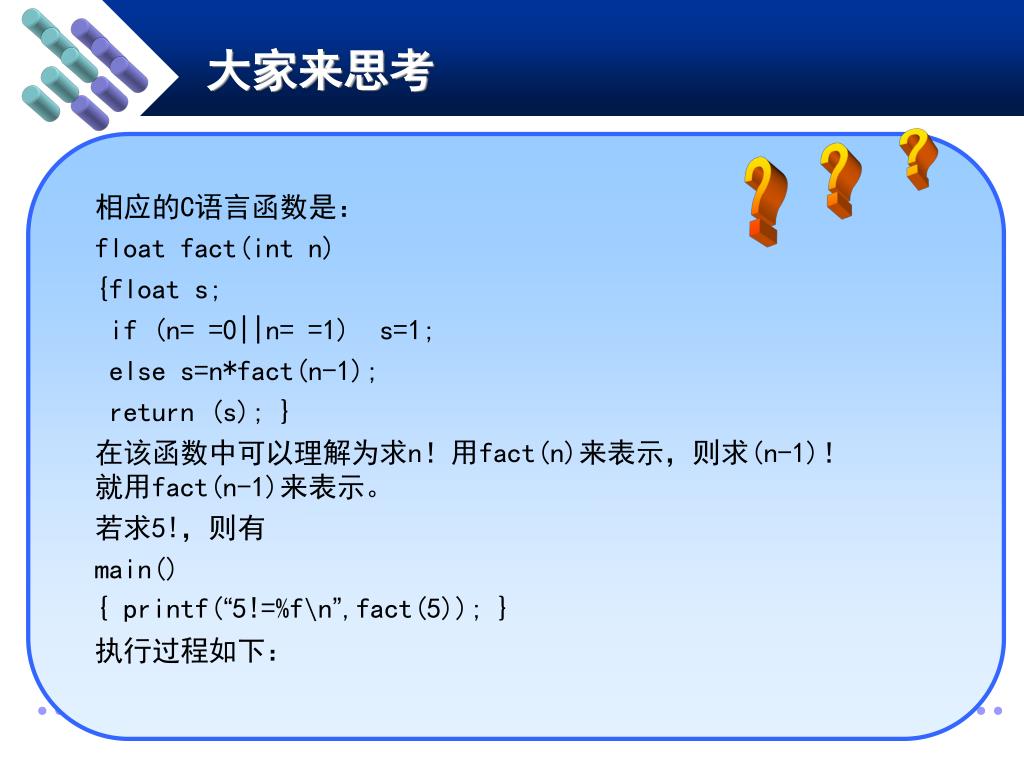 大家来思考

相应的C语言函数是：
float fact(int n)
{float s;
 if (n= =0||n= =1)  s=1;
 else s=n*fact(n-1);
 return (s); }
在该函数中可以理解为求n！用fact(n)来表示，则求(n-1)！就用fact(n-1)来表示。
若求5!，则有
main()
{ printf(“5!=%f\n”,fact(5)); }
执行过程如下：